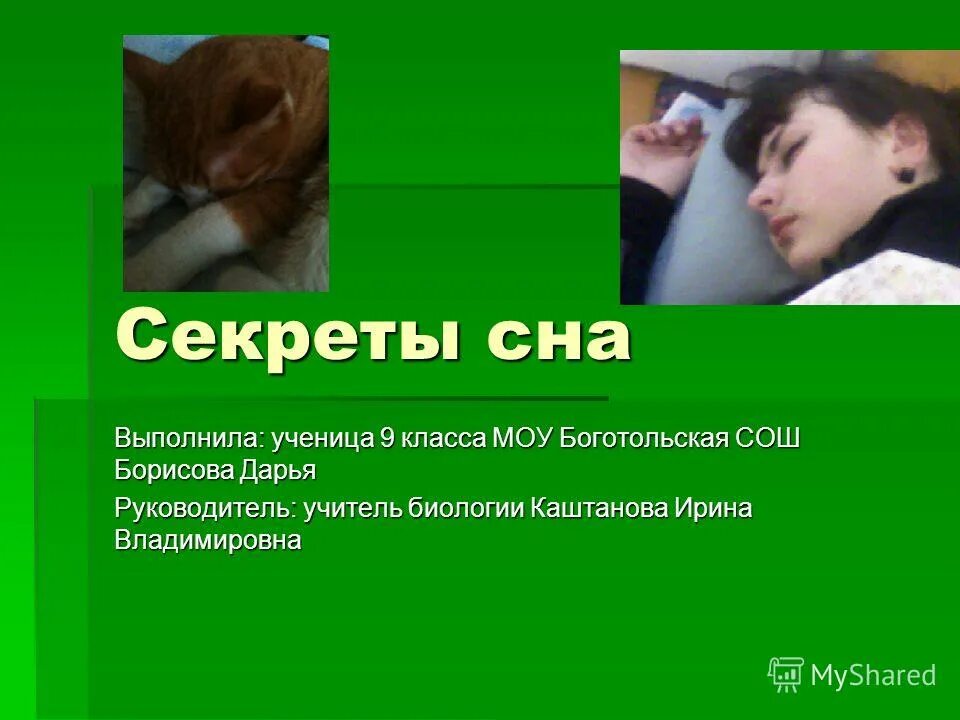 Секреты сна

Выполнила: ученица 9 класса МОУ Боготольская СОШ Борисова Дарья

Руководитель: учитель биологии Каштанова Ирина Владимировна

MyShared